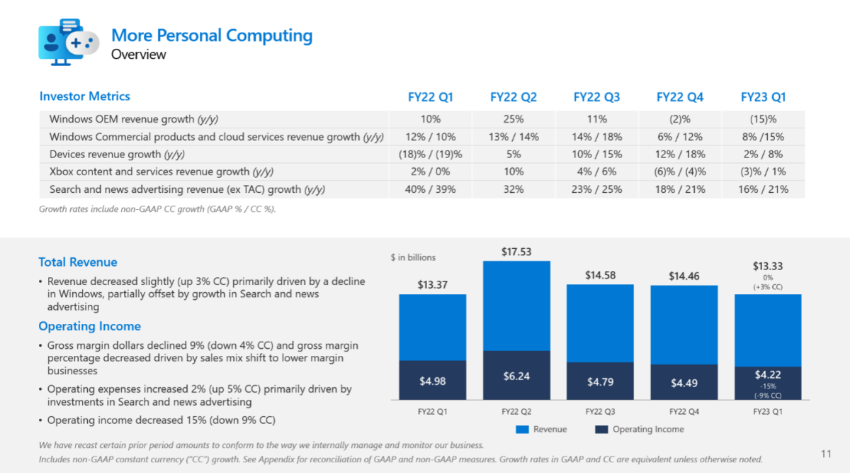 More Personal Computing
Overview

| Investor Metrics | FY22 Q1 | FY22 Q2 | FY22 Q3 | FY22 Q4 | FY23 Q1 |
|---|---|---|---|---|---|
| Windows OEM revenue growth (y/y) | 10% | 25% | 11% | (2)% | (15)% |
| Windows Commercial products and cloud services revenue growth (y/y) | 12% / 10% | 13% / 14% | 14% / 18% | 6% / 12% | 8% /15% |
| Devices revenue growth (y/y) | (18)% / (19)% | 5% | 10% / 15% | 12% / 18% | 2% / 8% |
| Xbox content and services revenue growth (y/y) | 2% / 0% | 10% | 4% / 6% | (6)% / (4)% | (3)% / 1% |
| Search and news advertising revenue (ex TAC) growth (y/y) | 40% / 39% | 32% | 23% / 25% | 18% / 21% | 16% / 21% |

Growth rates include non-GAAP CC growth (GAAP % / CC %).

Total Revenue
• Revenue decreased slightly (up 3% CC) primarily driven by a decline in Windows, partially offset by growth in Search and news advertising

Operating Income
• Gross margin dollars declined 9% (down 4% CC) and gross margin percentage decreased driven by sales mix shift to lower margin businesses
• Operating expenses increased 2% (up 5% CC) primarily driven by investments in Search and news advertising
• Operating income decreased 15% (down 9% CC)

$ in billions
$13.37
$4.98
FY22 Q1
$17.53
$6.24
FY22 Q2
$14.58
$4.79
FY22 Q3
$14.46
$4.49
FY22 Q4
$13.33
0%
(+3% CC)
$4.22
-15%
(-9% CC)
FY23 Q1
Revenue
Operating Income

We have recast certain prior period amounts to conform to the way we internally manage and monitor our business.
Includes non-GAAP constant currency ("CC") growth. See Appendix for reconciliation of GAAP and non-GAAP measures. Growth rates in GAAP and CC are equivalent unless otherwise noted.

11